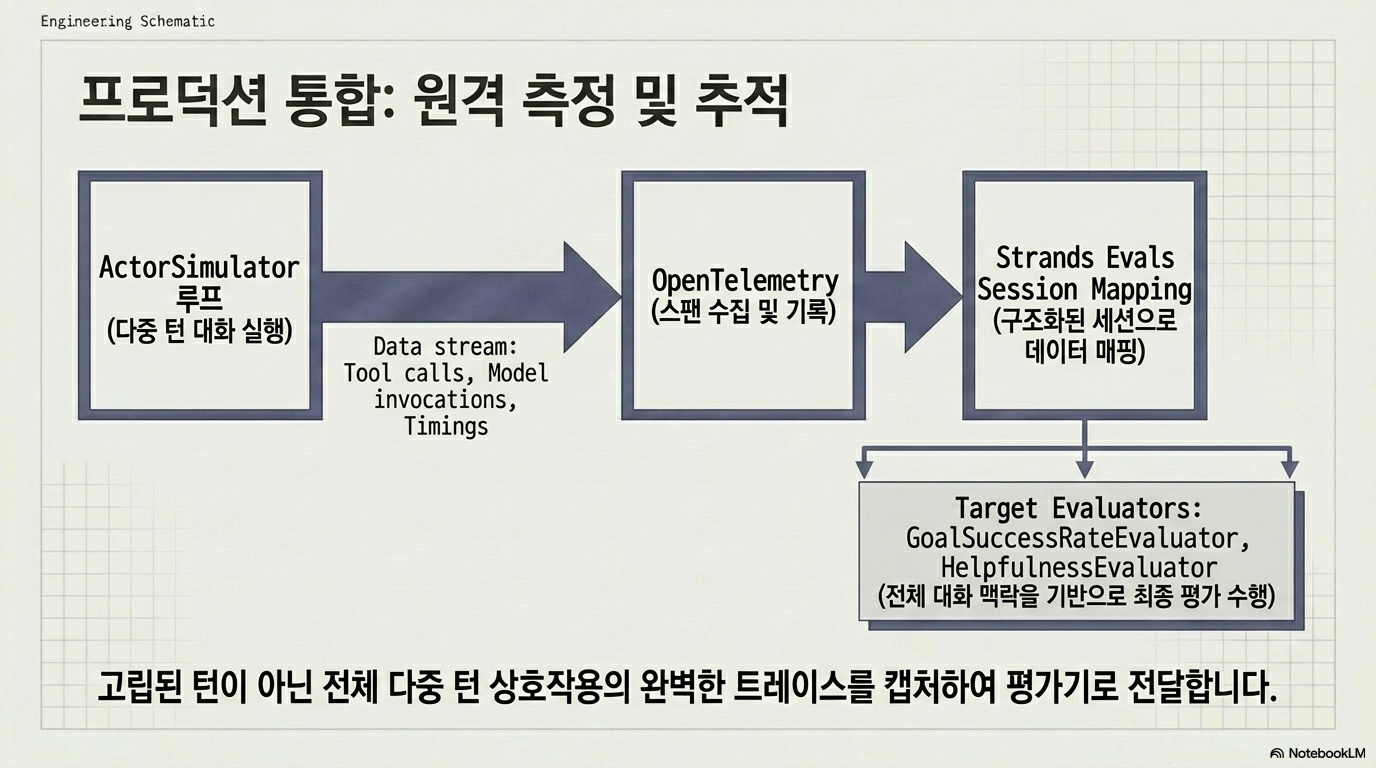 Engineering Schematic

프로덕션 통합: 원격 측정 및 추적

ActorSimulator 루프 (다중 턴 대화 실행)

Data stream: Tool calls, Model invocations, Timings

OpenTelemetry (스팬 수집 및 기록)

Strands Evals Session Mapping (구조화된 세션으로 데이터 매핑)

Target Evaluators: GoalSuccessRateEvaluator, HelpfulnessEvaluator (전체 대화 맥락을 기반으로 최종 평가 수행)

고립된 턴이 아닌 전체 다중 턴 상호작용의 완벽한 트레이스를 캡처하여 평가기로 전달합니다.

NotebookLM